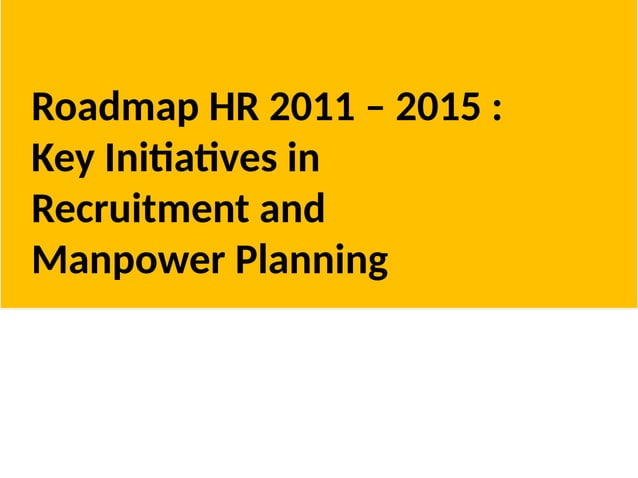 Roadmap HR 2011 – 2015 : Key Initiatives in Recruitment and Manpower Planning